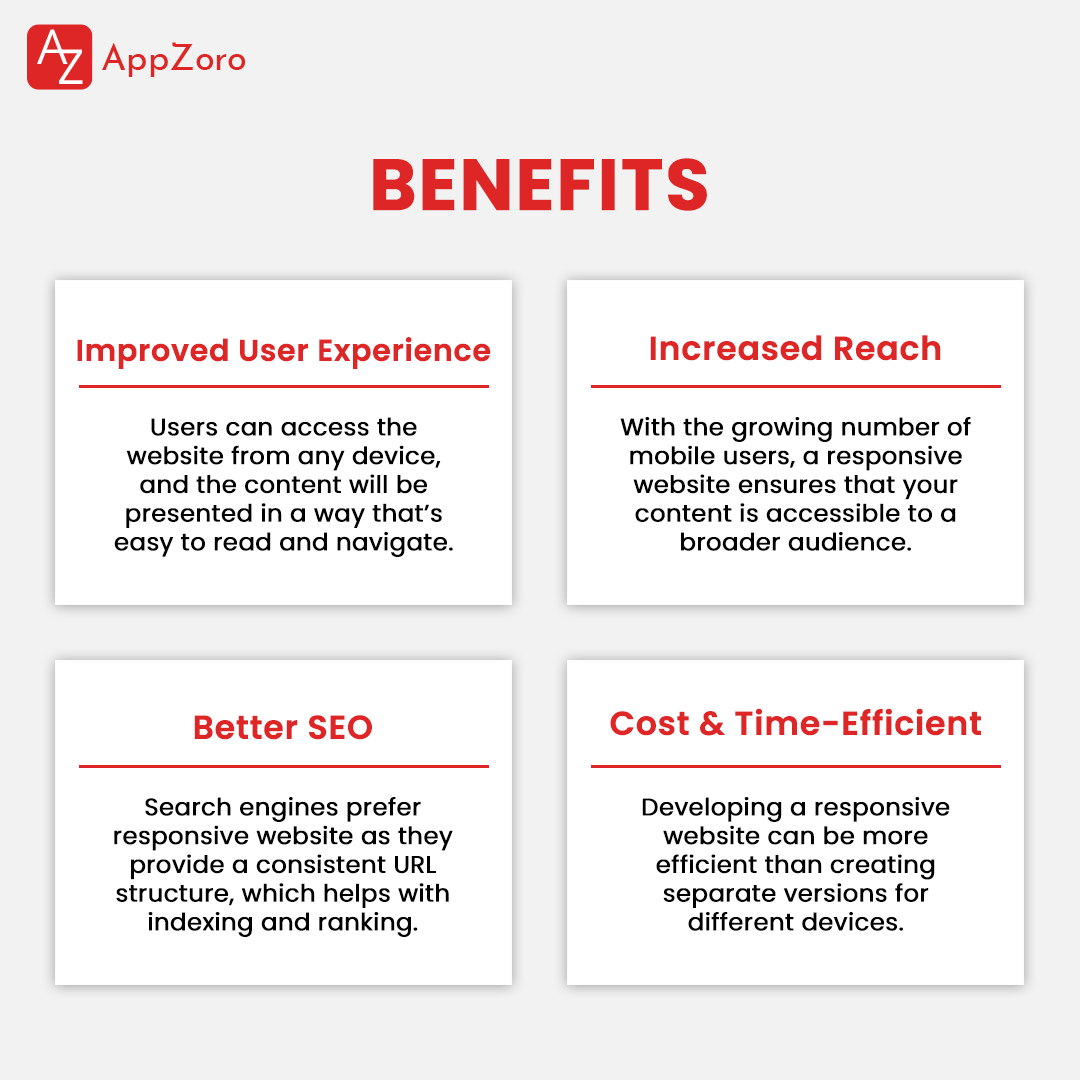 AZ AppZoro

BENEFITS

Improved User Experience

Users can access the website from any device, and the content will be presented in a way that's easy to read and navigate.

Increased Reach

With the growing number of mobile users, a responsive website ensures that your content is accessible to a broader audience.

Better SEO

Search engines prefer responsive website as they provide a consistent URL structure, which helps with indexing and ranking.

Cost & Time-Efficient

Developing a responsive website can be more efficient than creating separate versions for different devices.